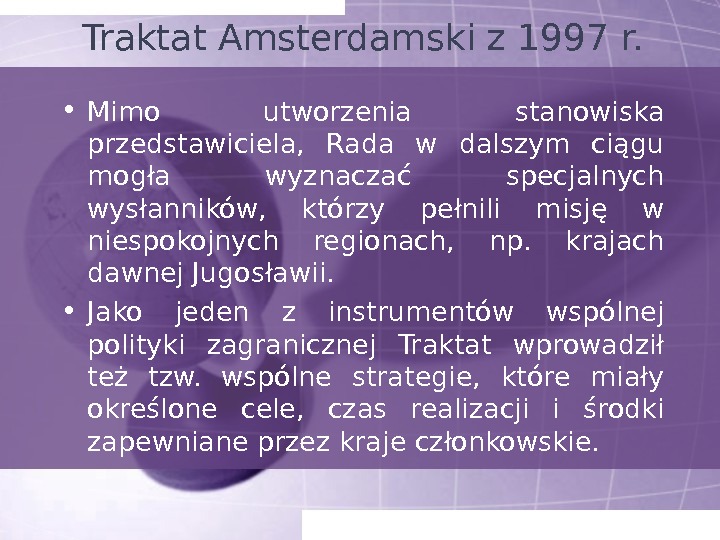 Traktat Amsterdamski z 1997 r.

• Mimo utworzenia stanowiska przedstawiciela, Rada w dalszym ciągu mogła wyznaczać specjalnych wysłanników, którzy pełnili misję w niespokojnych regionach, np. krajach dawnej Jugosławii.

• Jako jeden z instrumentów wspólnej polityki zagranicznej Traktat wprowadził też tzw. wspólne strategie, które miały określone cele, czas realizacji i środki zapewniane przez kraje członkowskie.